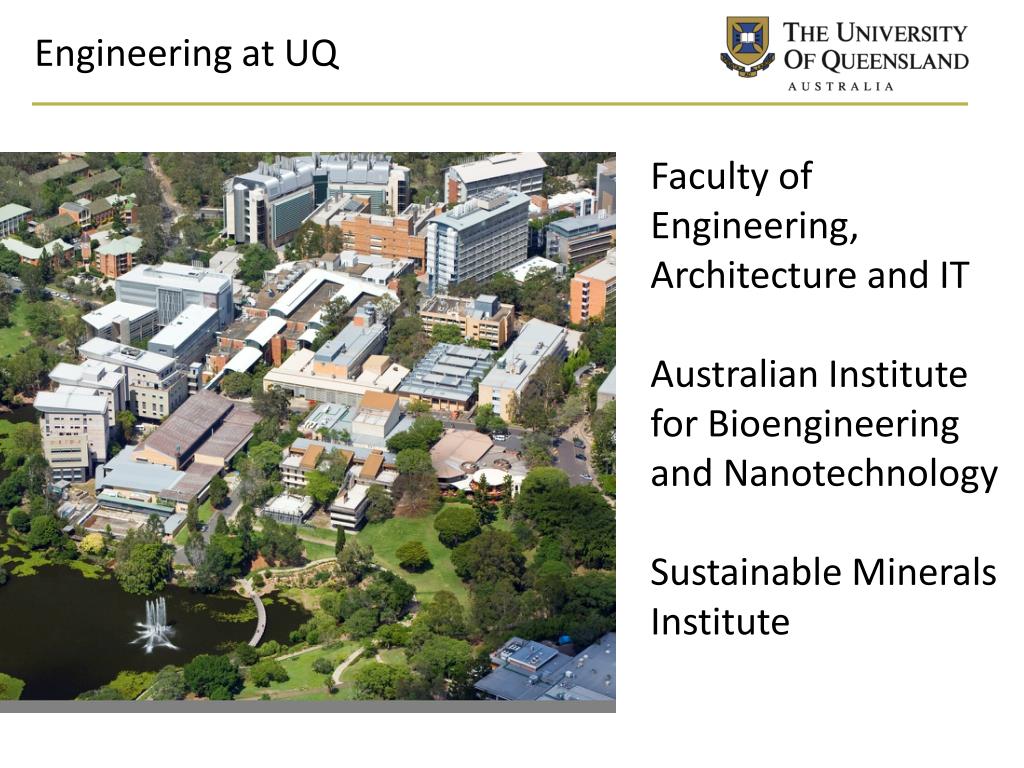 Engineering at UQ

THE UNIVERSITY OF QUEENSLAND
AUSTRALIA

Faculty of Engineering, Architecture and IT

Australian Institute for Bioengineering and Nanotechnology

Sustainable Minerals Institute